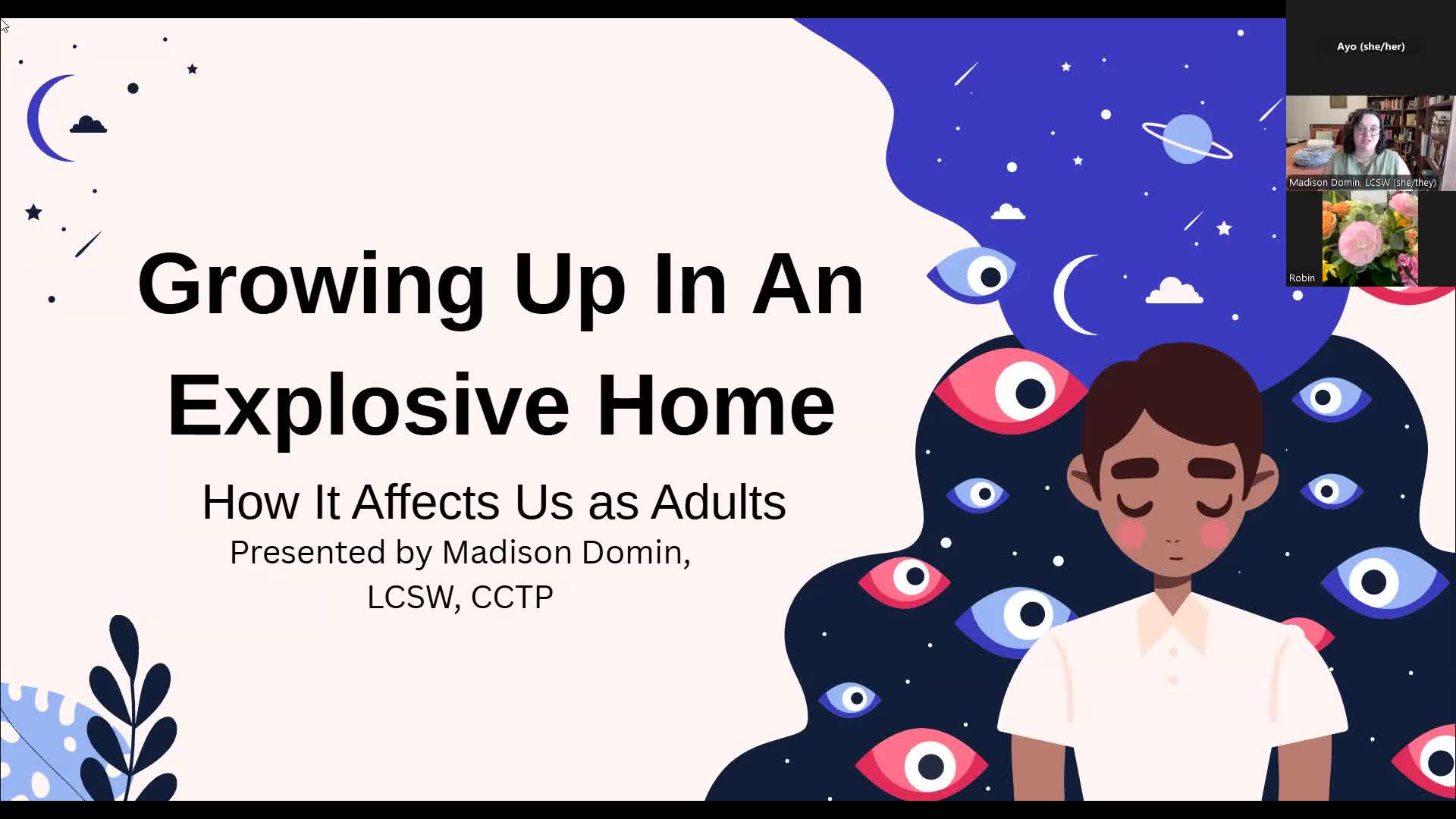 Growing Up In An Explosive Home

How It Affects Us as Adults

Presented by Madison Domin, LCSW, CCTP

Ayo (she/her)

Madison Domin, LCSW (she/they)

Robin